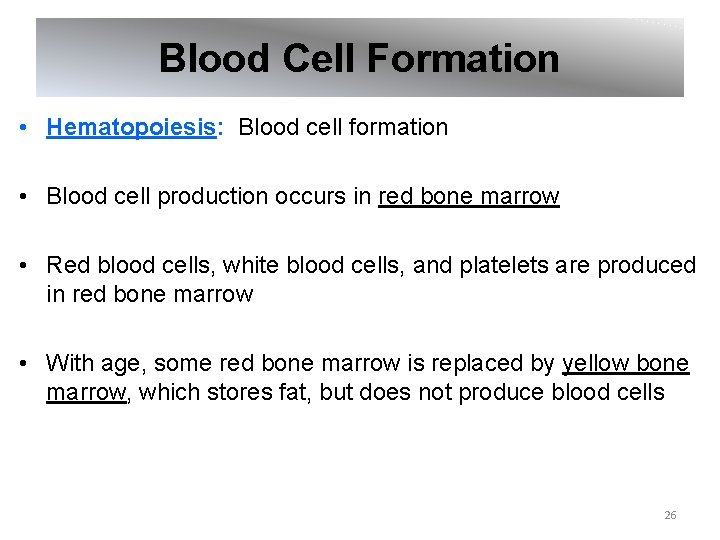 Blood Cell Formation

• Hematopoiesis: Blood cell formation

• Blood cell production occurs in red bone marrow

• Red blood cells, white blood cells, and platelets are produced in red bone marrow

• With age, some red bone marrow is replaced by yellow bone marrow, which stores fat, but does not produce blood cells

26